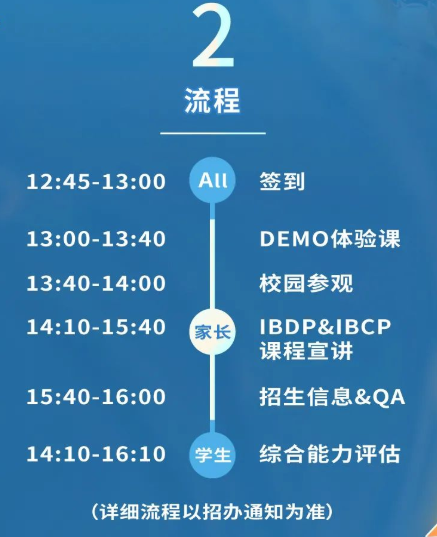 2
流程

12:45-13:00 All 签到

13:00-13:40 DEMO体验课

13:40-14:00 校园参观

14:10-15:40 家长 IBDP&IBCP 课程宣讲

15:40-16:00 招生信息&QA

14:10-16:10 学生 综合能力评估

（详细流程以招办通知为准）